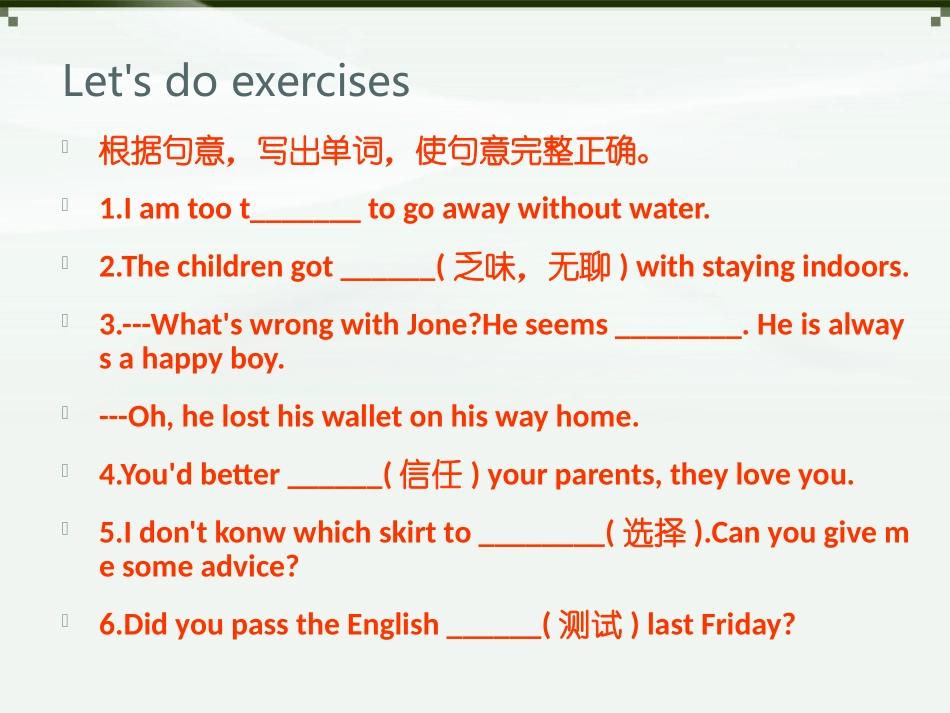 Let's do exercises

根据句意，写出单词，使句意完整正确。

1.I am too t_______ to go away without water.

2.The children got ______( 乏味，无聊 ) with staying indoors.

3.---What's wrong with Jone?He seems ________. He is always a happy boy.

---Oh, he lost his wallet on his way home.

4.You'd better ______( 信任 ) your parents, they love you.

5.I don't konw which skirt to ________( 选择 ).Can you give me some advice?

6.Did you pass the English ______( 测试 ) last Friday?